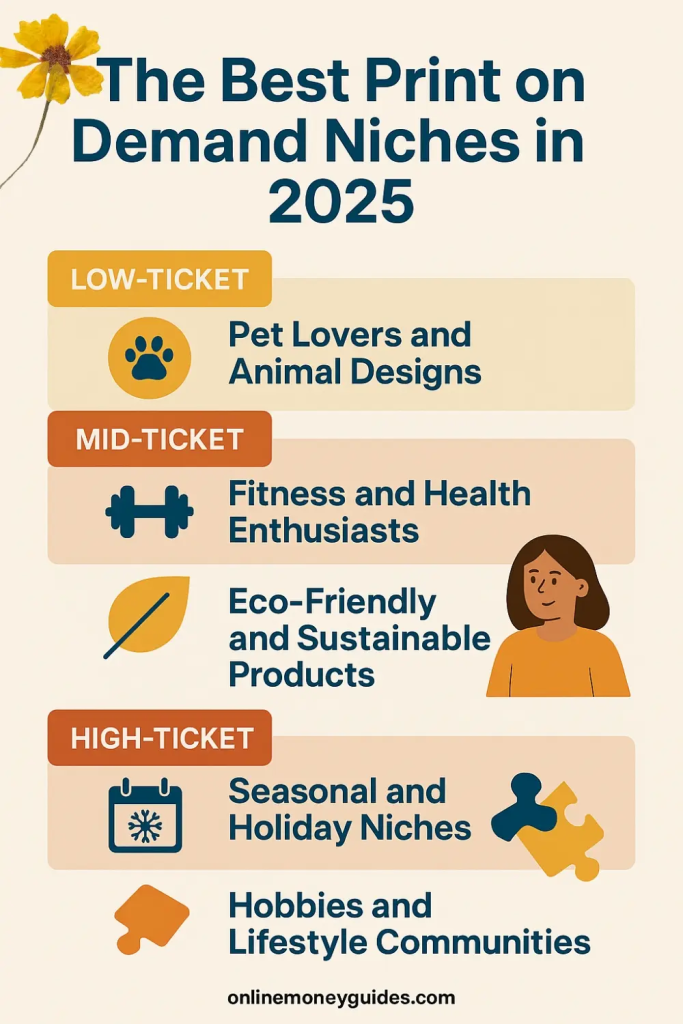 The Best Print on Demand Niches in 2025

LOW-TICKET

Pet Lovers and Animal Designs

MID-TICKET

Fitness and Health Enthusiasts

Eco-Friendly and Sustainable Products

HIGH-TICKET

Seasonal and Holiday Niches

Hobbies and Lifestyle Communities

onlinemoneyguides.com